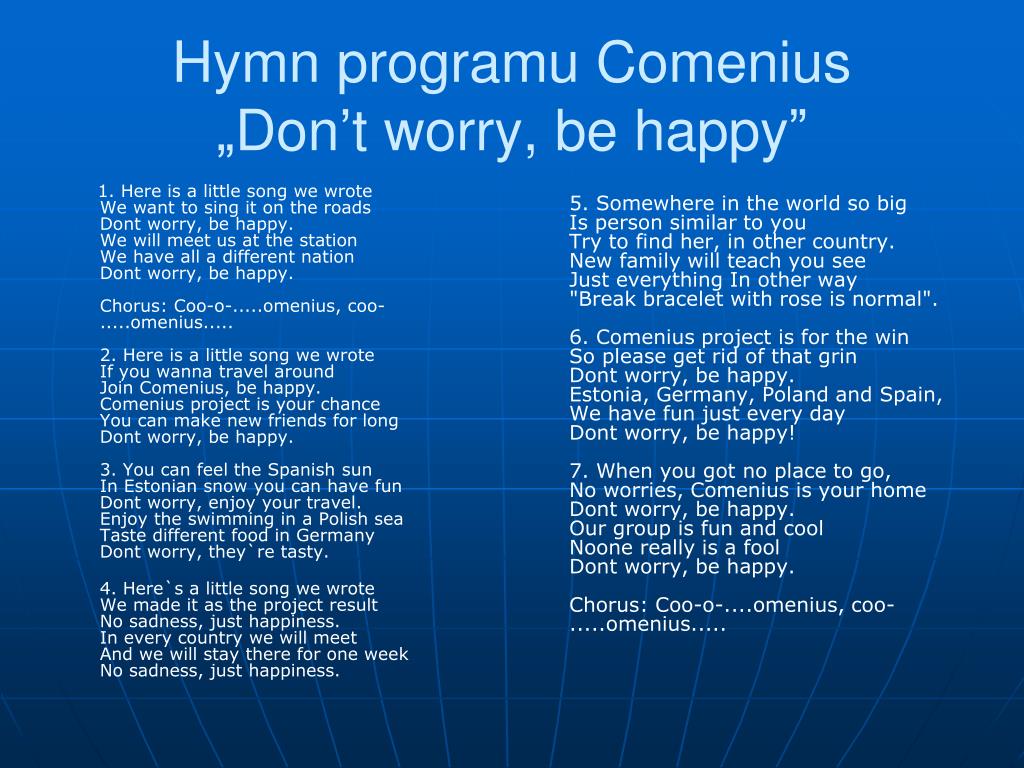 Hymn programu Comenius
„Don’t worry, be happy”

1. Here is a little song we wrote
We want to sing it on the roads
Dont worry, be happy.
We will meet us at the station
We have all a different nation
Dont worry, be happy.

Chorus: Coo-o-.....omenius, coo-.....omenius.....

2. Here is a little song we wrote
If you wanna travel around
Join Comenius, be happy.
Comenius project is your chance
You can make new friends for long
Dont worry, be happy.

3. You can feel the Spanish sun
In Estonian snow you can have fun
Dont worry, enjoy your travel.
Enjoy the swimming in a Polish sea
Taste different food in Germany
Dont worry, they`re tasty.

4. Here`s a little song we wrote
We made it as the project result
No sadness, just happiness.
In every country we will meet
And we will stay there for one week
No sadness, just happiness.

5. Somewhere in the world so big
Is person similar to you
Try to find her, in other country.
New family will teach you see
Just everything In other way
"Break bracelet with rose is normal".

6. Comenius project is for the win
So please get rid of that grin
Dont worry, be happy.
Estonia, Germany, Poland and Spain,
We have fun just every day
Dont worry, be happy!

7. When you got no place to go,
No worries, Comenius is your home
Dont worry, be happy.
Our group is fun and cool
Noone really is a fool
Dont worry, be happy.

Chorus: Coo-o-....omenius, coo-.....omenius.....